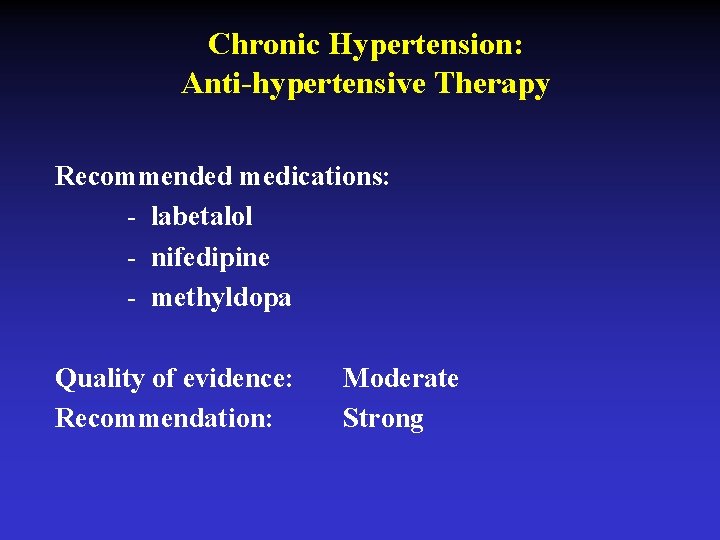 Chronic Hypertension:
Anti-hypertensive Therapy

Recommended medications:
- labetalol
- nifedipine
- methyldopa

Quality of evidence: Moderate
Recommendation: Strong